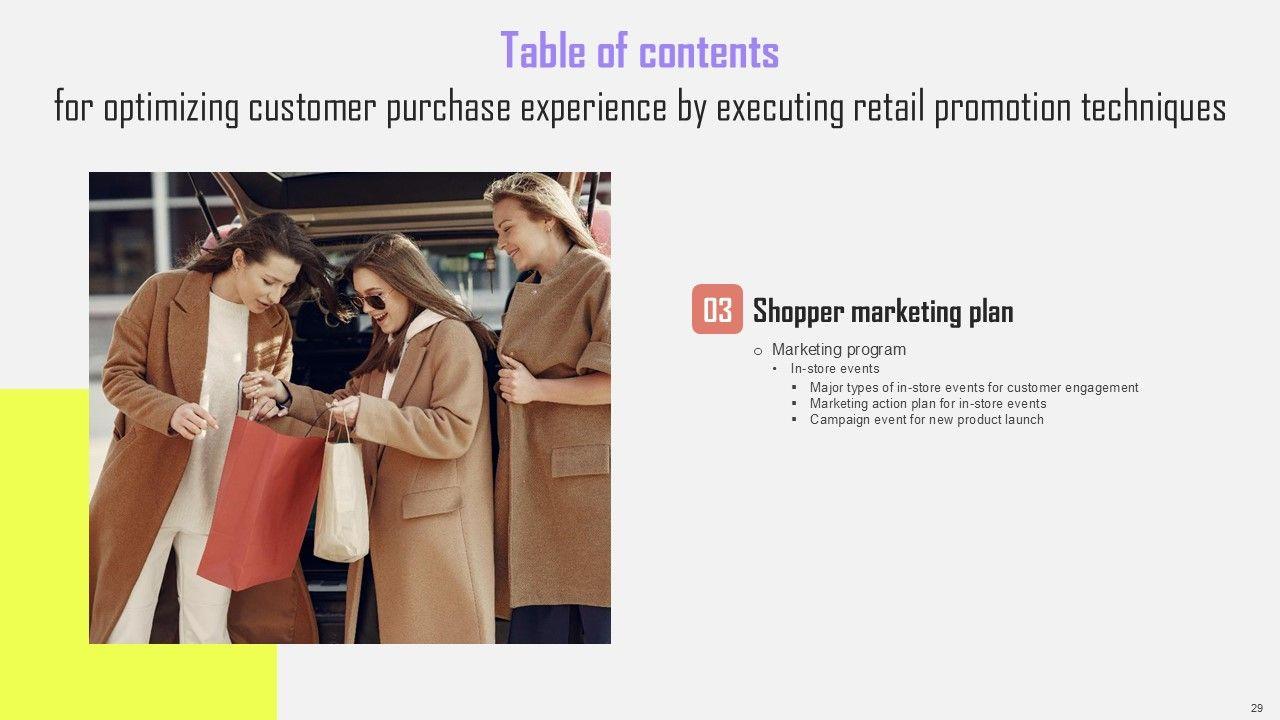 Table of contents
for optimizing customer purchase experience by executing retail promotion techniques

03 Shopper marketing plan

o Marketing program
• In-store events
▪ Major types of in-store events for customer engagement
▪ Marketing action plan for in-store events
▪ Campaign event for new product launch

29